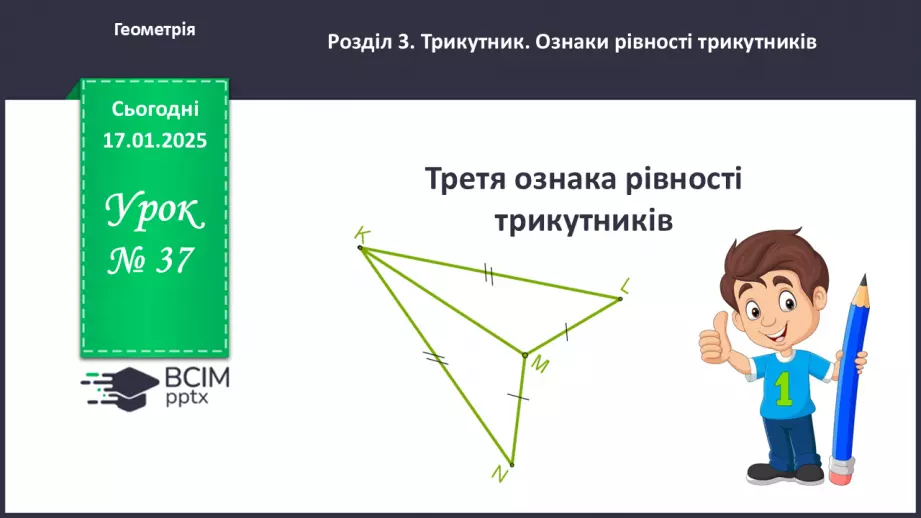 Геометрія

Розділ 3. Трикутник. Ознаки рівності трикутників

Сьогодні
17.01.2025

Урок
№ 37

ВСІМ
pptx

Третя ознака рівності трикутників

K
L
M
N

1